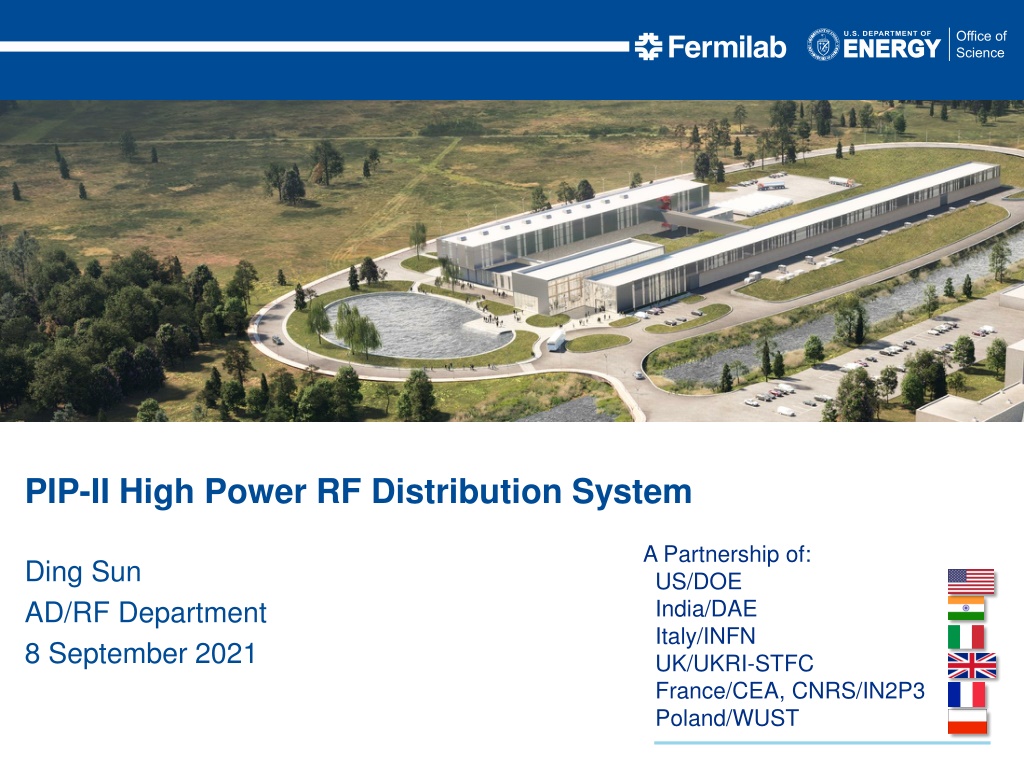 Fermilab U.S. DEPARTMENT OF ENERGY Office of Science

PIP-II High Power RF Distribution System

Ding Sun
AD/RF Department
8 September 2021

A Partnership of:
US/DOE
India/DAE
Italy/INFN
UK/UKRI-STFC
France/CEA, CNRS/IN2P3
Poland/WUST